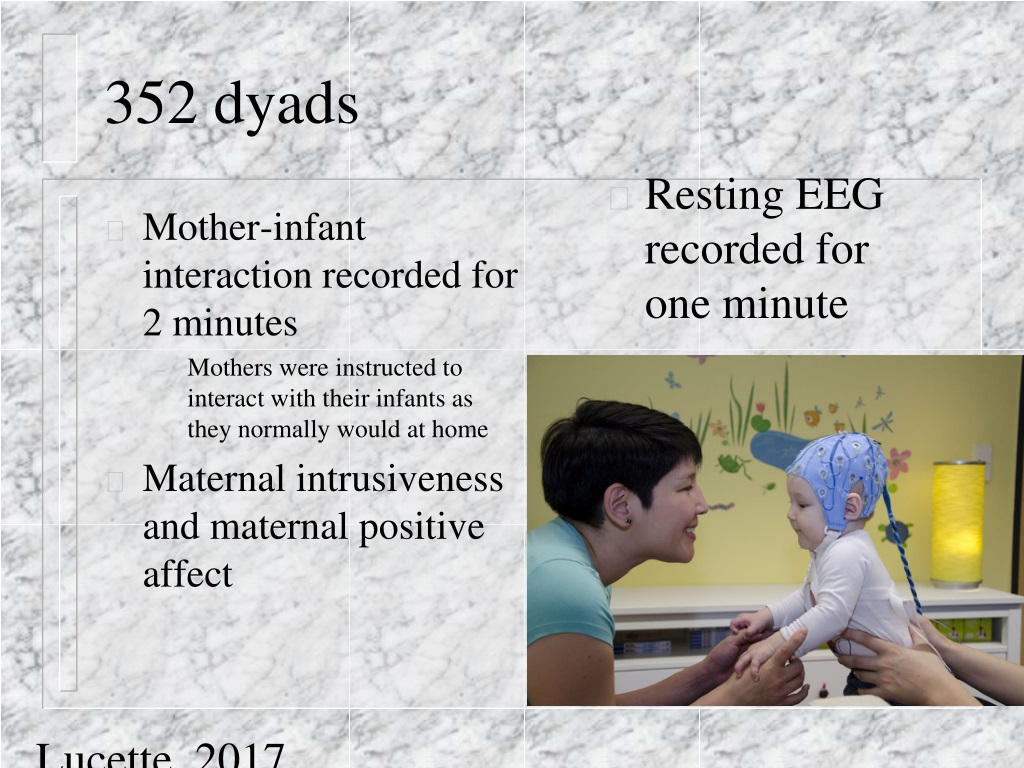 352 dyads

Mother-infant interaction recorded for 2 minutes

Mothers were instructed to interact with their infants as they normally would at home

Maternal intrusiveness and maternal positive affect

Resting EEG recorded for one minute

Lucette, 2017